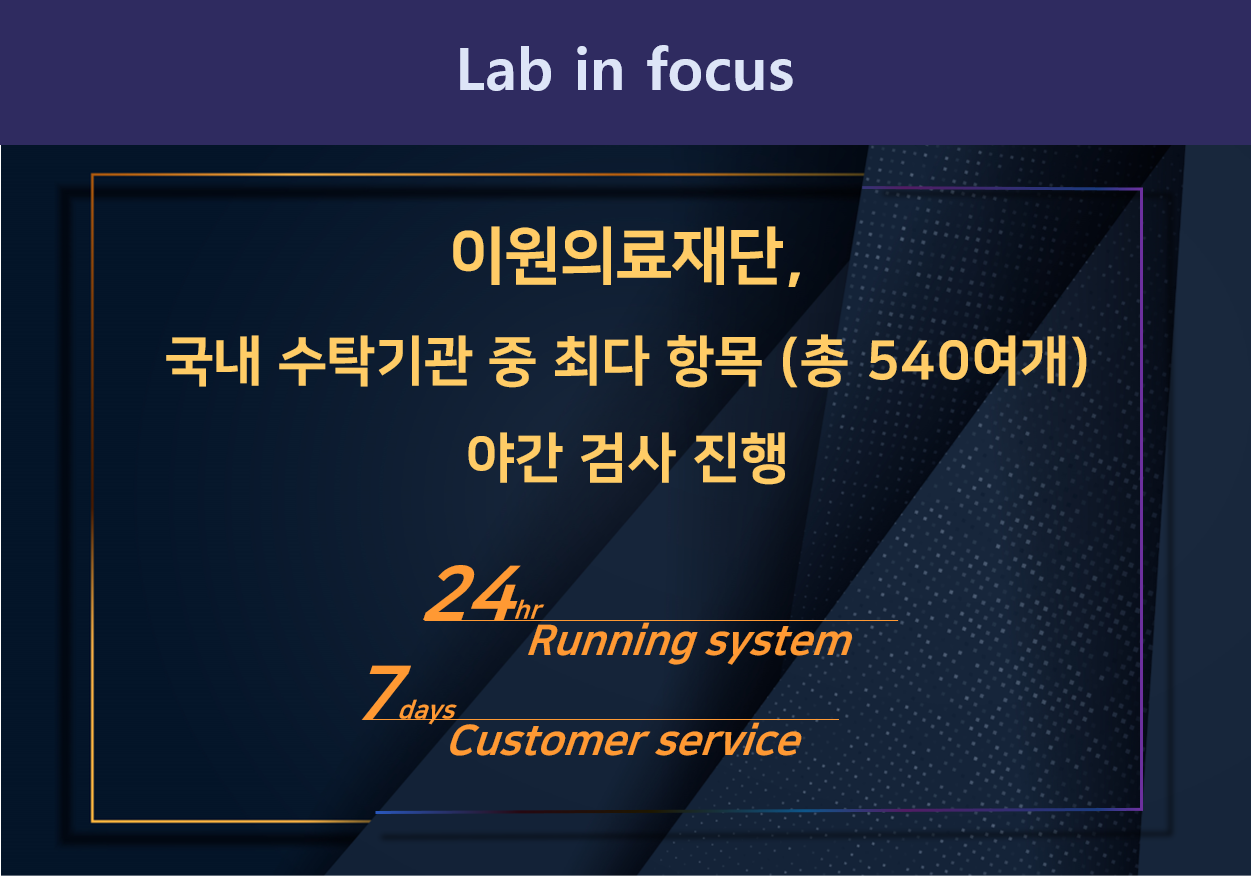 Lab in focus

이원의료재단,
국내 수탁기관 중 최다 항목 (총 540여개)
야간 검사 진행

24hr
Running system
7days
Customer service